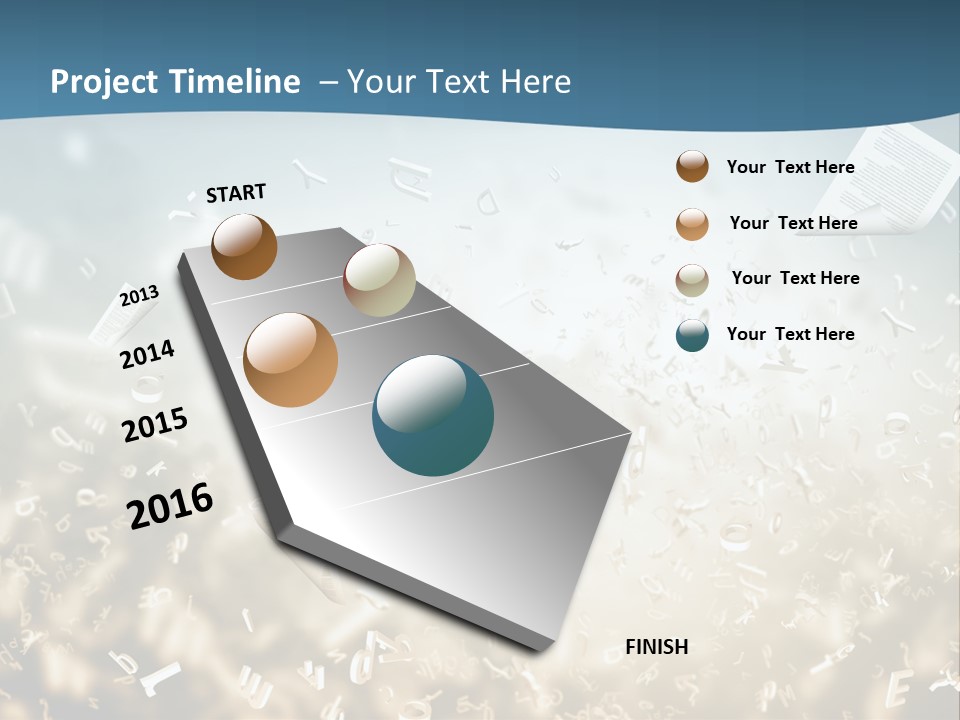 Project Timeline – Your Text Here

START

2013

2014

2015

2016

FINISH

Your Text Here

Your Text Here

Your Text Here

Your Text Here